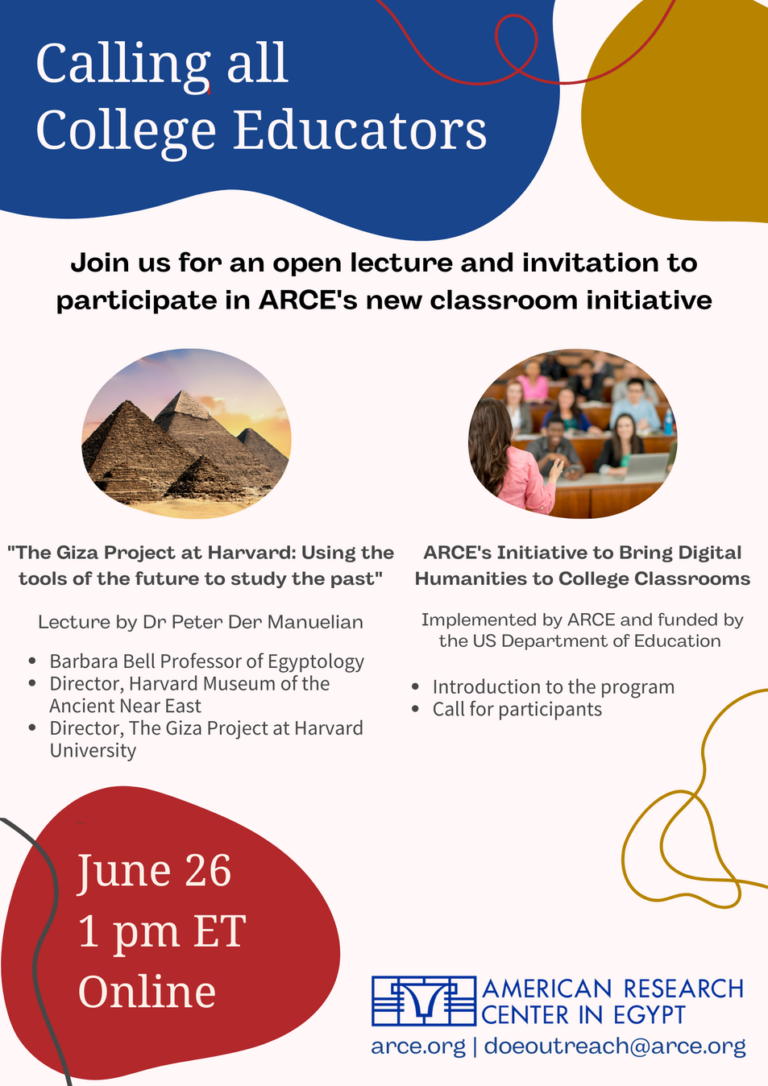 Calling all College Educators

Join us for an open lecture and invitation to participate in ARCE's new classroom initiative

"The Giza Project at Harvard: Using the tools of the future to study the past"

Lecture by Dr Peter Der Manuelian

- Barbara Bell Professor of Egyptology
- Director, Harvard Museum of the Ancient Near East
- Director, The Giza Project at Harvard University

ARCE's Initiative to Bring Digital Humanities to College Classrooms

Implemented by ARCE and funded by the US Department of Education

- Introduction to the program
- Call for participants

June 26
1 pm ET
Online

AMERICAN RESEARCH CENTER IN EGYPT
arce.org | doeoutreach@arce.org